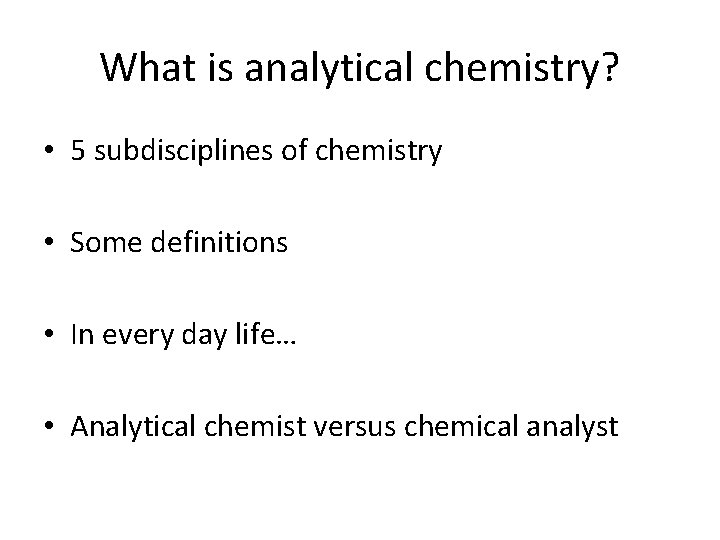 What is analytical chemistry?

• 5 subdisciplines of chemistry

• Some definitions

• In every day life…

• Analytical chemist versus chemical analyst